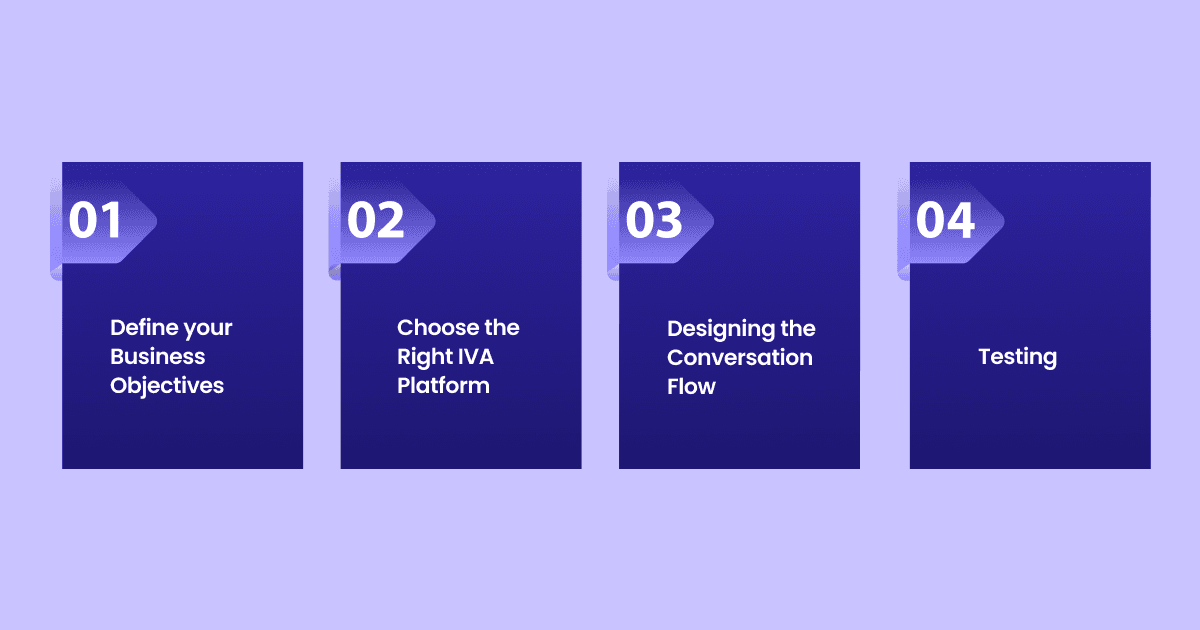 01

Define your Business Objectives

02

Choose the Right IVA Platform

03

Designing the Conversation Flow

04

Testing